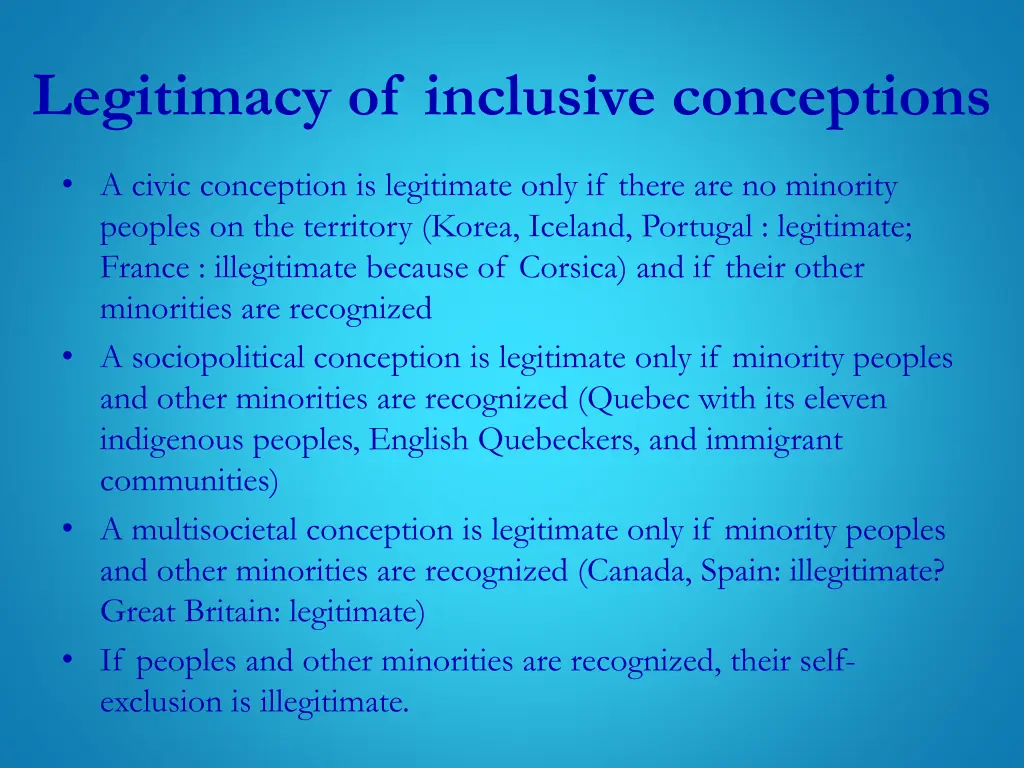 Legitimacy of inclusive conceptions

• A civic conception is legitimate only if there are no minority peoples on the territory (Korea, Iceland, Portugal : legitimate; France : illegitimate because of Corsica) and if their other minorities are recognized
• A sociopolitical conception is legitimate only if minority peoples and other minorities are recognized (Quebec with its eleven indigenous peoples, English Quebeckers, and immigrant communities)
• A multisocietal conception is legitimate only if minority peoples and other minorities are recognized (Canada, Spain: illegitimate? Great Britain: legitimate)
• If peoples and other minorities are recognized, their self-exclusion is illegitimate.